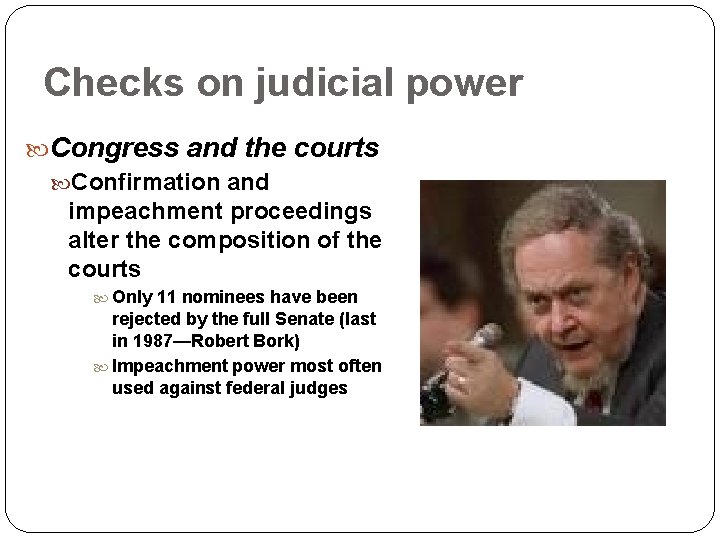 Checks on judicial power

Congress and the courts

Confirmation and impeachment proceedings alter the composition of the courts

Only 11 nominees have been rejected by the full Senate (last in 1987—Robert Bork)

Impeachment power most often used against federal judges